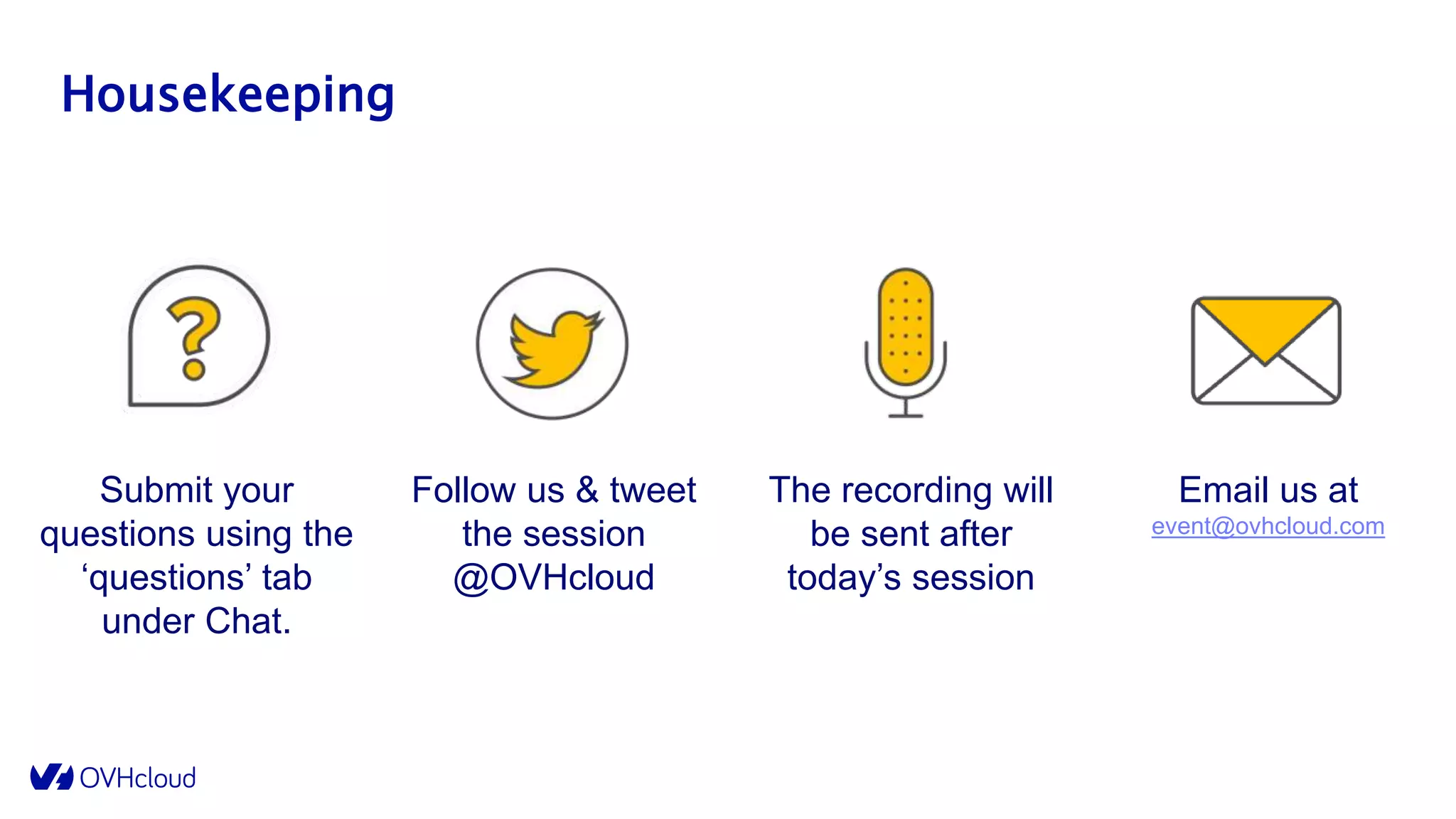 Housekeeping

?

Submit your questions using the ‘questions’ tab under Chat.

Follow us & tweet the session @OVHcloud

The recording will be sent after today’s session

Email us at event@ovhcloud.com

OVHcloud